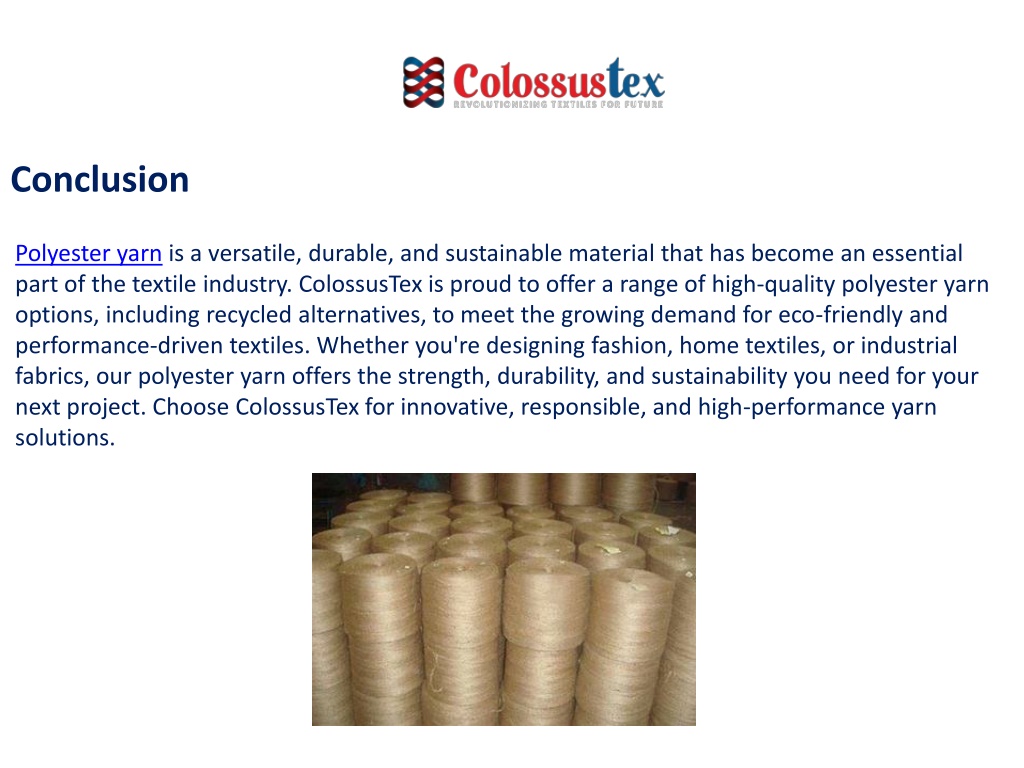 Colossustex
REVOLUTIONIZING TEXTILES FOR FUTURE

Conclusion

Polyester yarn is a versatile, durable, and sustainable material that has become an essential part of the textile industry. ColossusTex is proud to offer a range of high-quality polyester yarn options, including recycled alternatives, to meet the growing demand for eco-friendly and performance-driven textiles. Whether you're designing fashion, home textiles, or industrial fabrics, our polyester yarn offers the strength, durability, and sustainability you need for your next project. Choose ColossusTex for innovative, responsible, and high-performance yarn solutions.